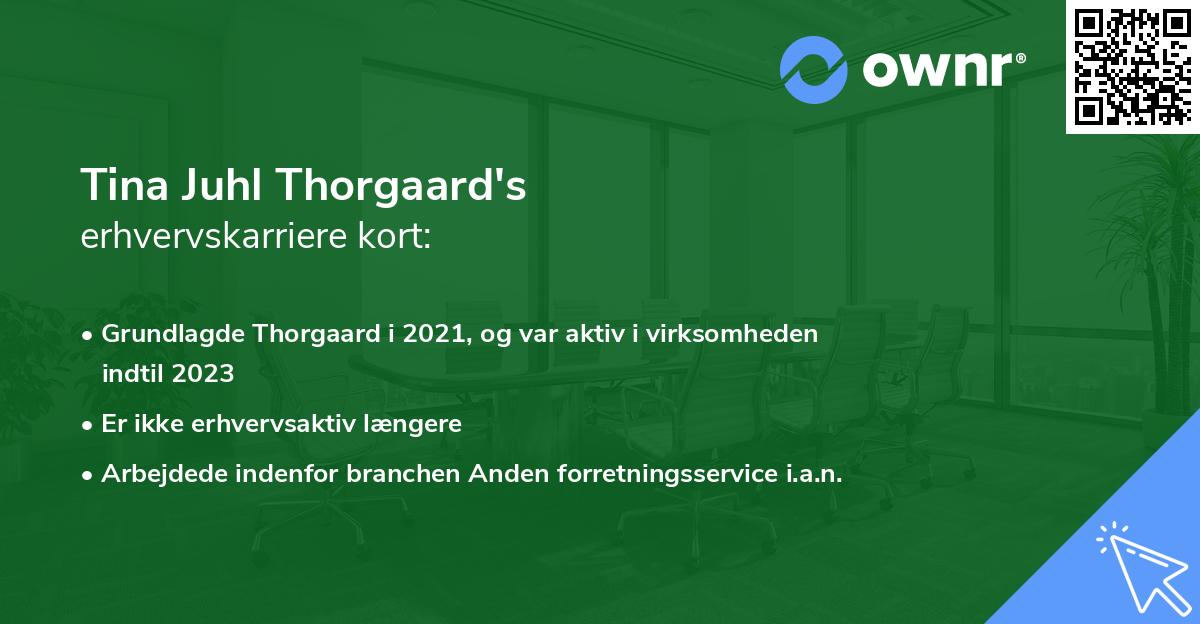 ownr®

Tina Juhl Thorgaard's
erhvervskarriere kort:

• Grundlagde Thorgaard i 2021, og var aktiv i virksomheden indtil 2023
• Er ikke erhvervsaktiv længere
• Arbejdede indenfor branchen Anden forretningsservice i.a.n.